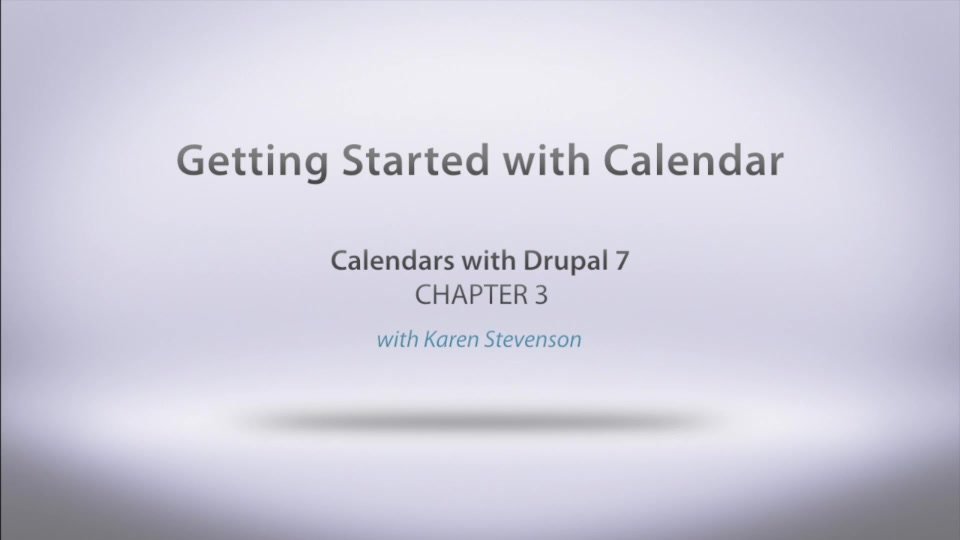 Getting Started with Calendar

Calendars with Drupal 7
CHAPTER 3

with Karen Stevenson